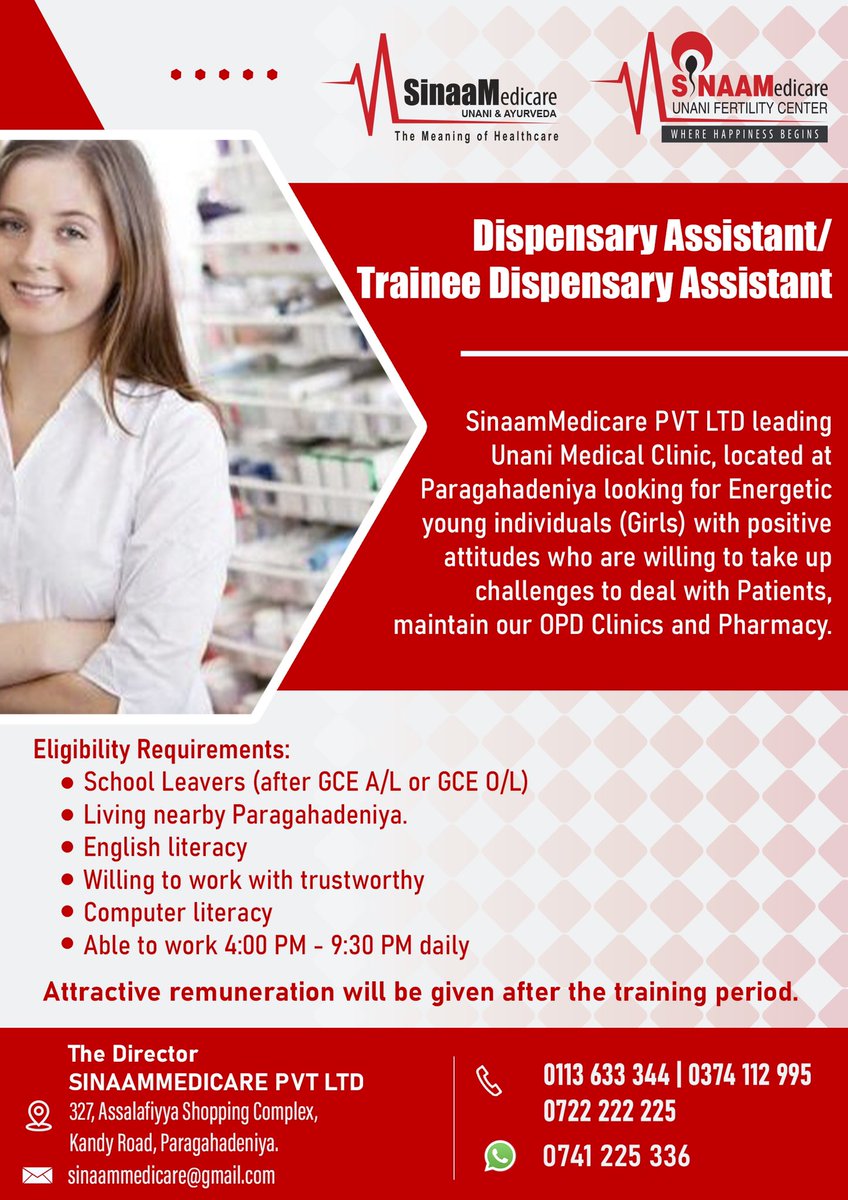 SinaaMedicare
UNANI & AYURVEDA
The Meaning of Healthcare

SINAAMedicare
UNANI FERTILITY CENTER
WHERE HAPPINESS BEGINS

Dispensary Assistant/
Trainee Dispensary Assistant

SinaamMedicare PVT LTD leading Unani Medical Clinic, located at Paragahadeniya looking for Energetic young individuals (Girls) with positive attitudes who are willing to take up challenges to deal with Patients, maintain our OPD Clinics and Pharmacy.

Eligibility Requirements:
• School Leavers (after GCE A/L or GCE O/L)
• Living nearby Paragahadeniya.
• English literacy
• Willing to work with trustworthy
• Computer literacy
• Able to work 4:00 PM - 9:30 PM daily

Attractive remuneration will be given after the training period.

The Director
SINAAMMEDICARE PVT LTD
327, Assalafiyya Shopping Complex,
Kandy Road, Paragahadeniya.
sinaammedicare@gmail.com

0113 633 344 | 0374 112 995
0722 222 225
0741 225 336